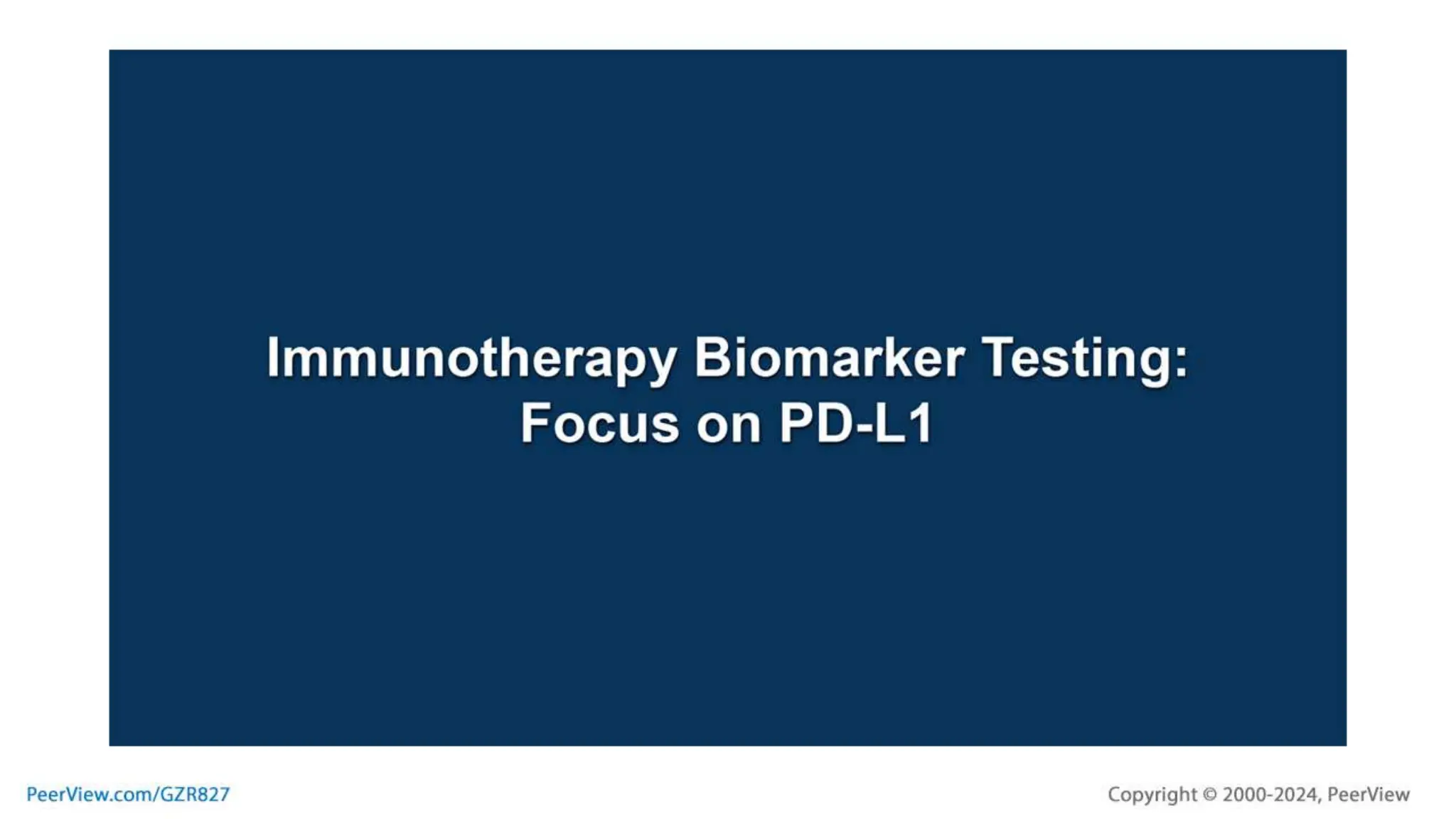 Immunotherapy Biomarker Testing: Focus on PD-L1

PeerView.com/GZR827

Copyright © 2000-2024, PeerView